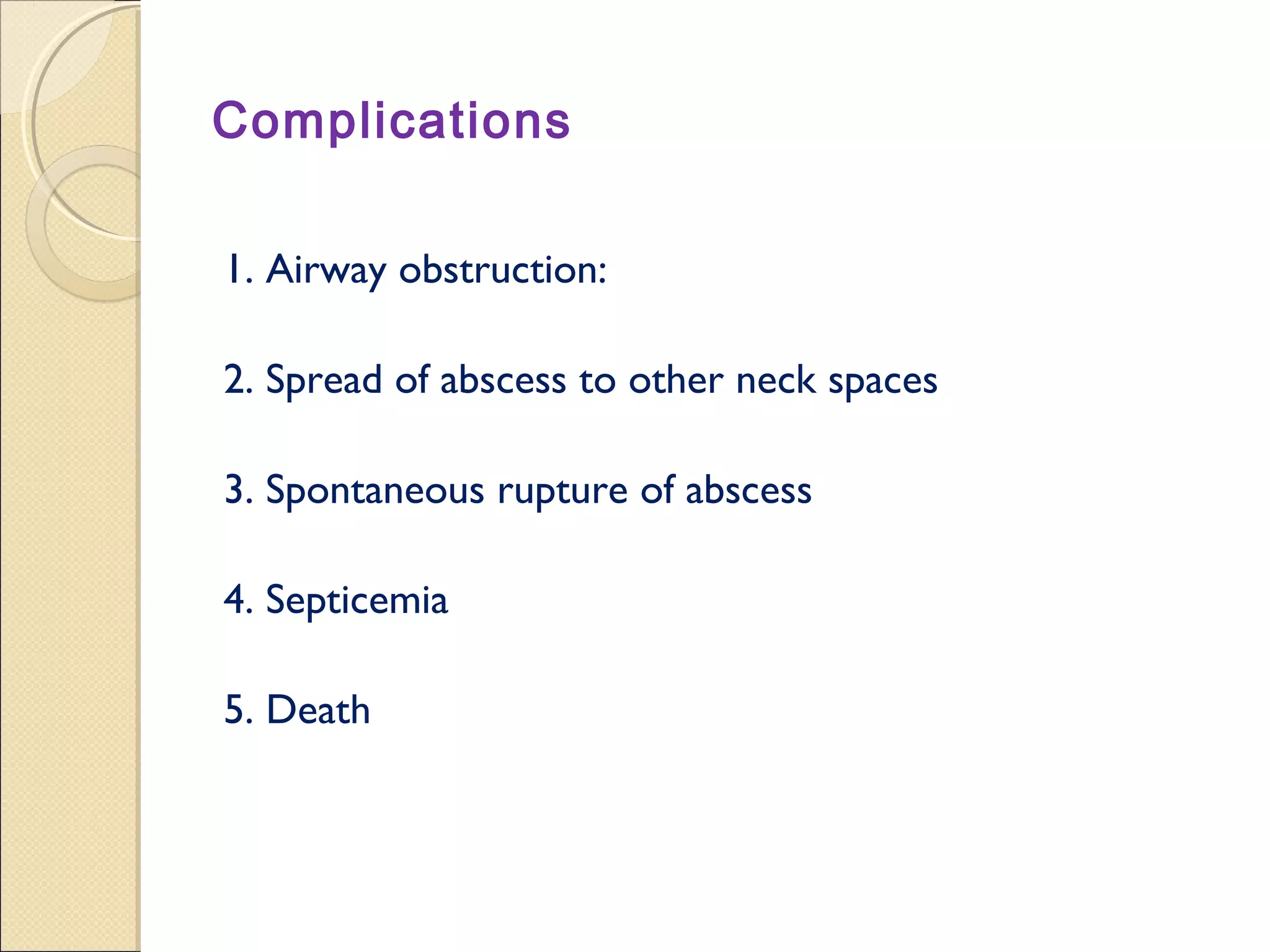 Complications

1. Airway obstruction:

2. Spread of abscess to other neck spaces

3. Spontaneous rupture of abscess

4. Septicemia

5. Death